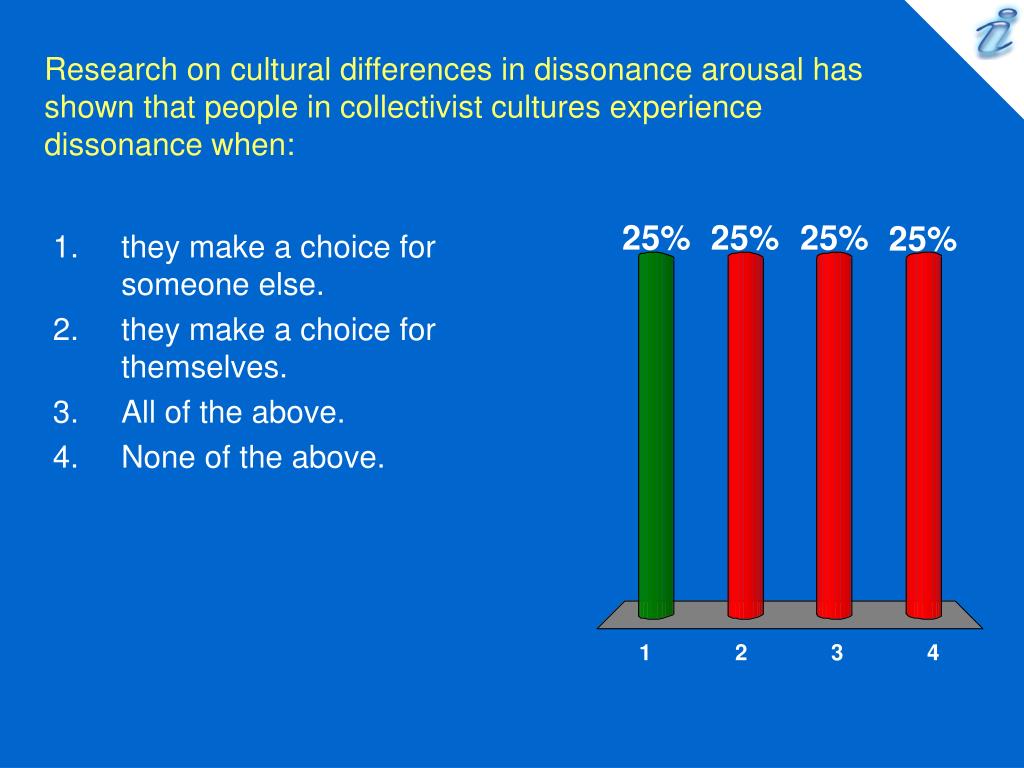 Research on cultural differences in dissonance arousal has shown that people in collectivist cultures experience dissonance when:

1. they make a choice for someone else.
2. they make a choice for themselves.
3. All of the above.
4. None of the above.

25% 25% 25% 25%

1 2 3 4